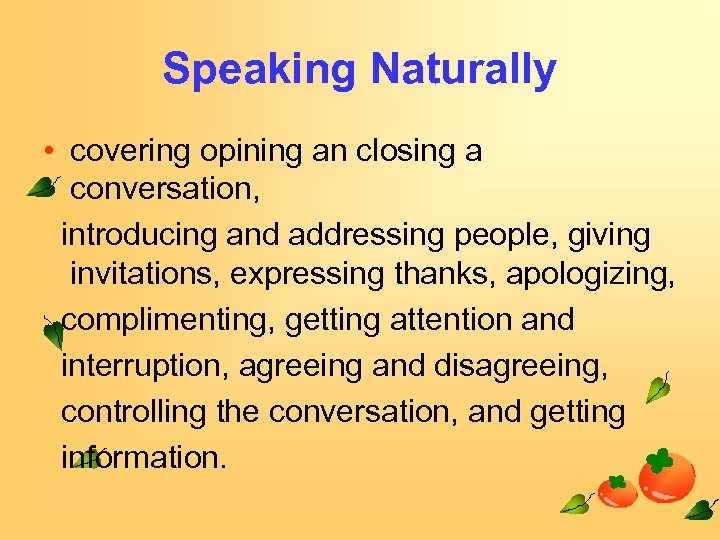 Speaking Naturally

• covering opining an closing a conversation,

introducing and addressing people, giving invitations, expressing thanks, apologizing, complimenting, getting attention and interruption, agreeing and disagreeing, controlling the conversation, and getting information.